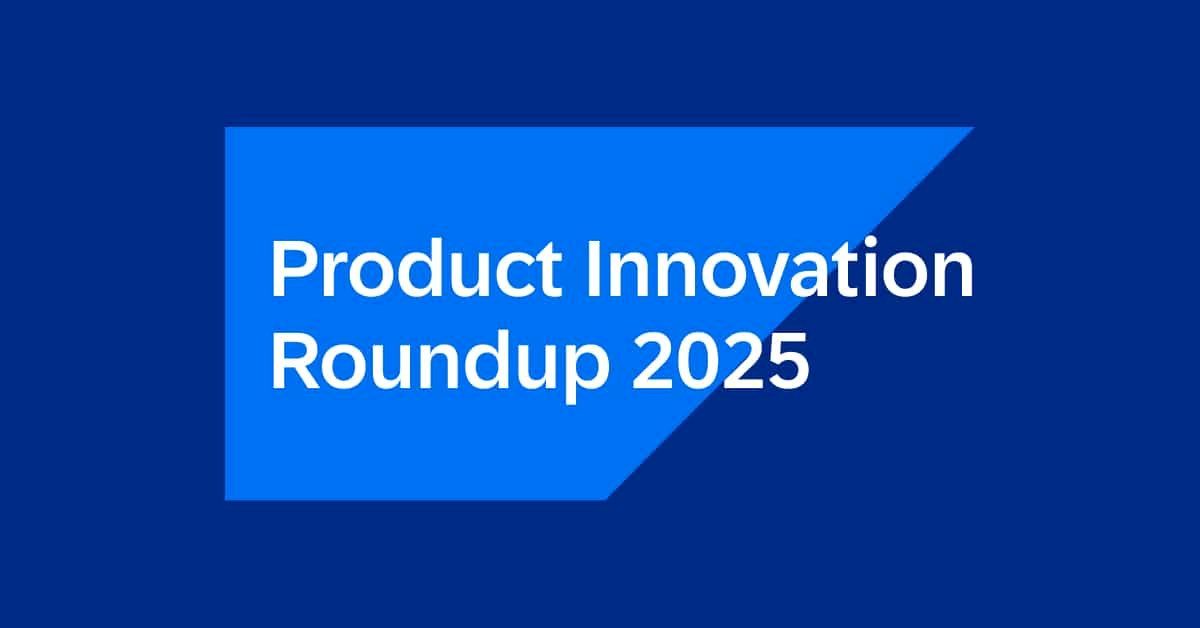 Product Innovation Roundup 2025